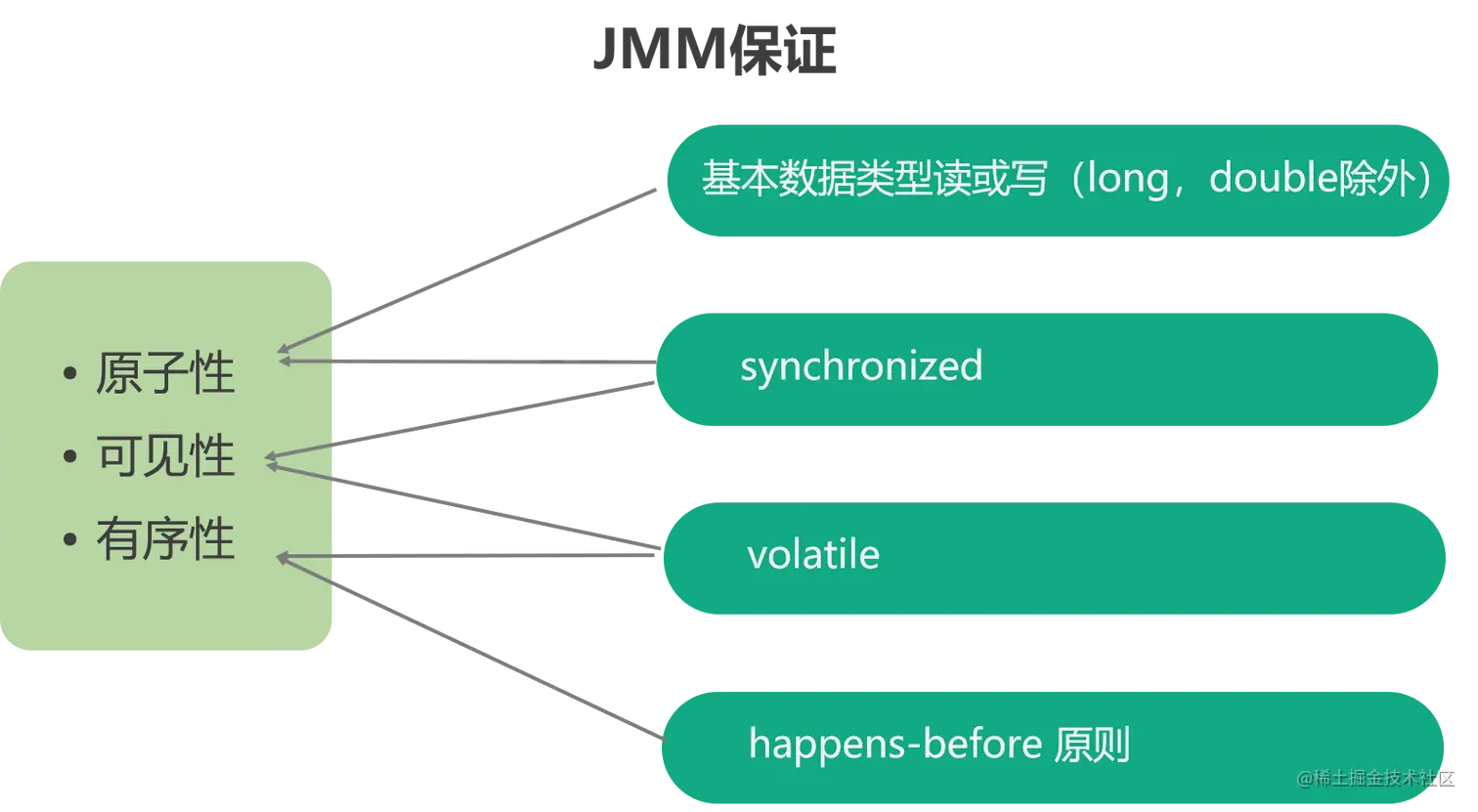 JMM保证

• 原子性
• 可见性
• 有序性

基本数据类型读或写（long，double除外）

synchronized

volatile

happens-before 原则

@稀土掘金技术社区